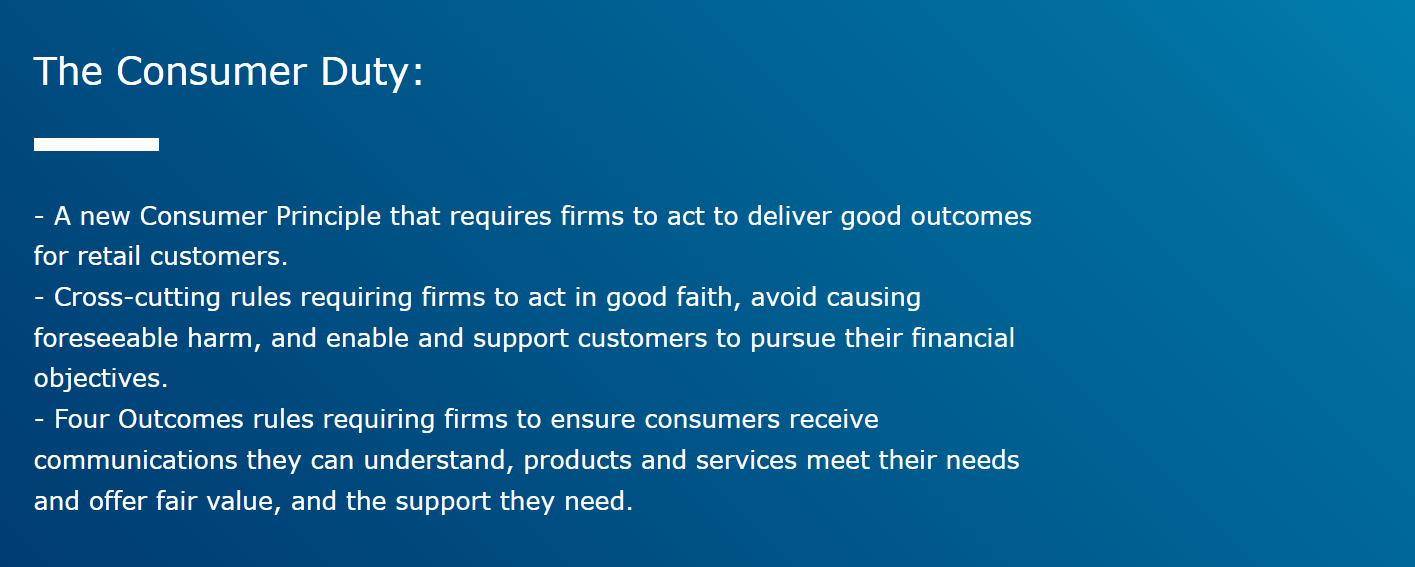 The Consumer Duty:

- A new Consumer Principle that requires firms to act to deliver good outcomes for retail customers.
- Cross-cutting rules requiring firms to act in good faith, avoid causing foreseeable harm, and enable and support customers to pursue their financial objectives.
- Four Outcomes rules requiring firms to ensure consumers receive communications they can understand, products and services meet their needs and offer fair value, and the support they need.